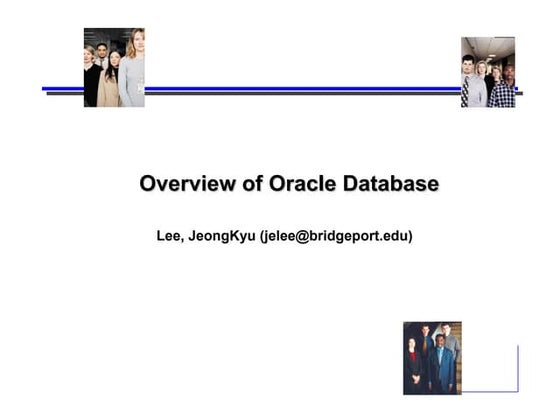 Overview of Oracle Database

Lee, JeongKyu (jelee@bridgeport.edu)